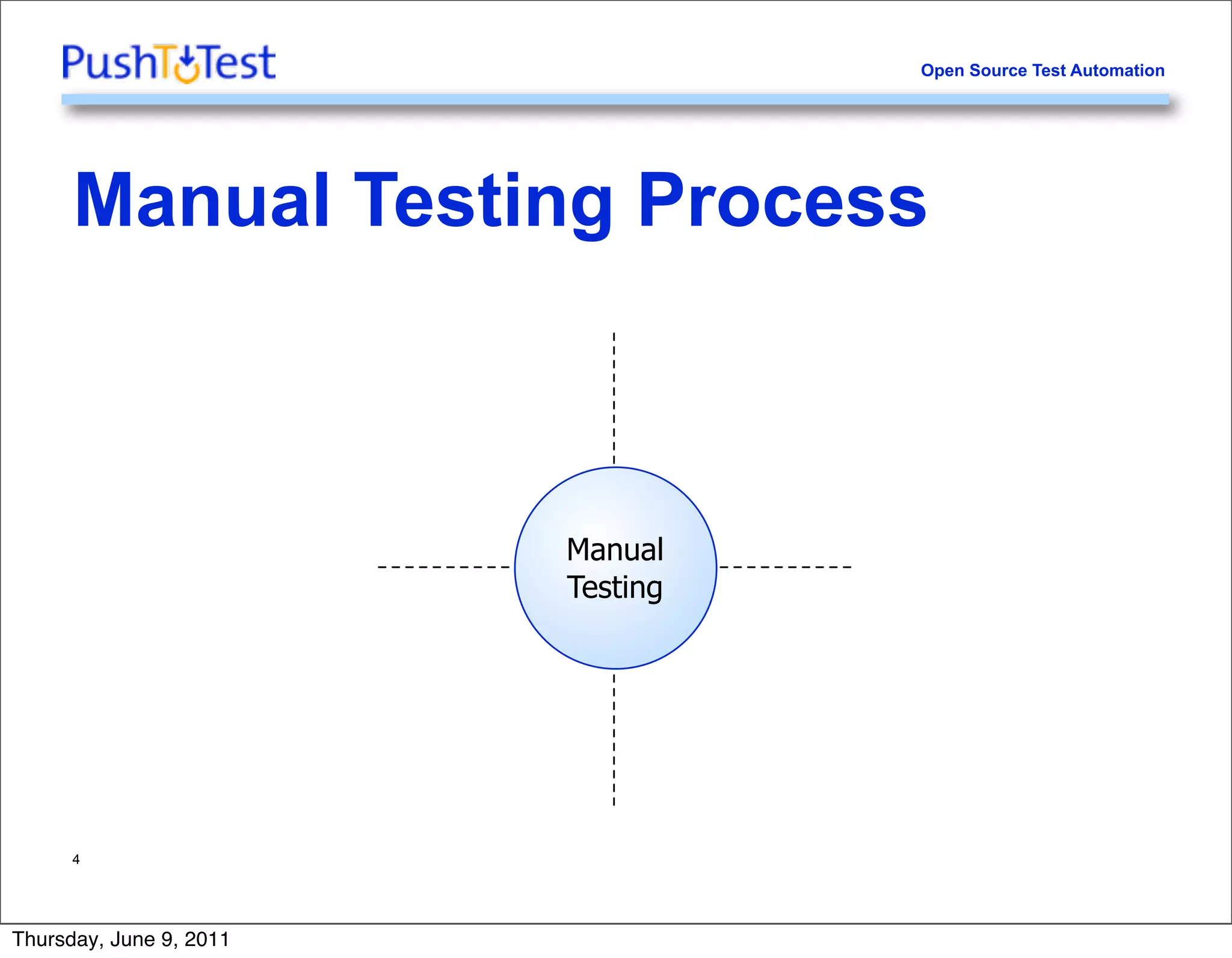 PushToTest

Open Source Test Automation

Manual Testing Process

Manual Testing

4

Thursday, June 9, 2011